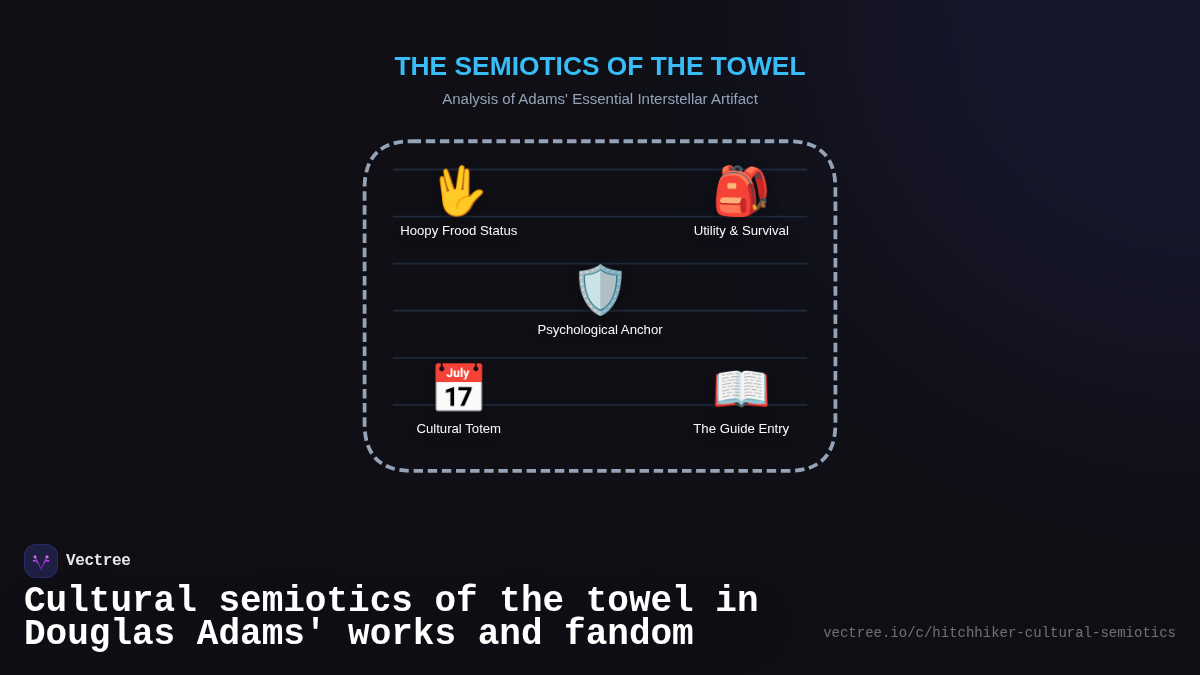 THE SEMIOTICS OF THE TOWEL

Analysis of Adams' Essential Interstellar Artifact

Hoopy Frood Status

Utility & Survival

Psychological Anchor

July
17

Cultural Totem

The Guide Entry

Vectree

Cultural semiotics of the towel in Douglas Adams' works and fandom

vectree.io/c/hitchhiker-cultural-semiotics